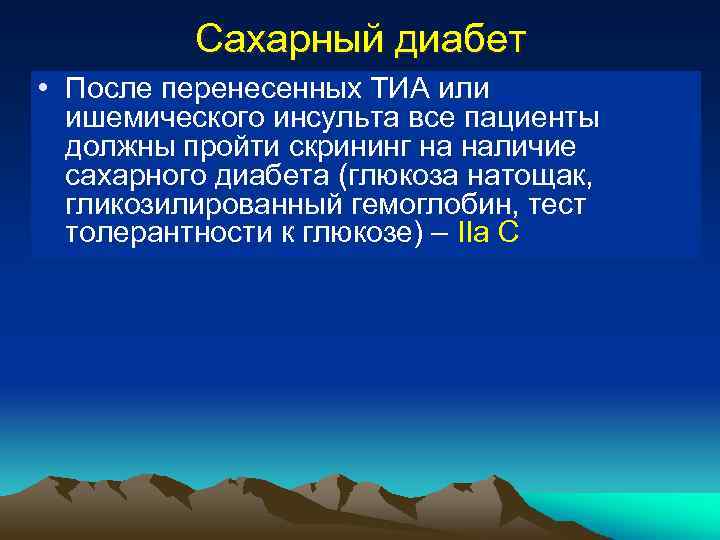 Сахарный диабет

• После перенесенных ТИА или ишемического инсульта все пациенты должны пройти скрининг на наличие сахарного диабета (глюкоза натощак, гликозилированный гемоглобин, тест толерантности к глюкозе) – IIa C